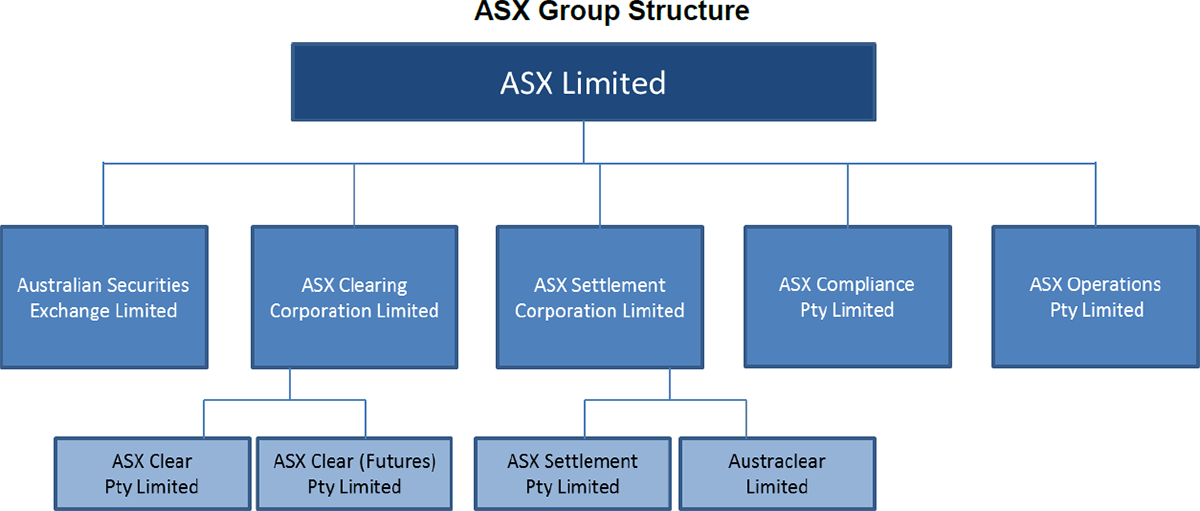 ASX Group Structure

ASX Limited

Australian Securities Exchange Limited

ASX Clearing Corporation Limited

ASX Settlement Corporation Limited

ASX Compliance Pty Limited

ASX Operations Pty Limited

ASX Clear Pty Limited

ASX Clear (Futures) Pty Limited

ASX Settlement Pty Limited

Austraclear Limited